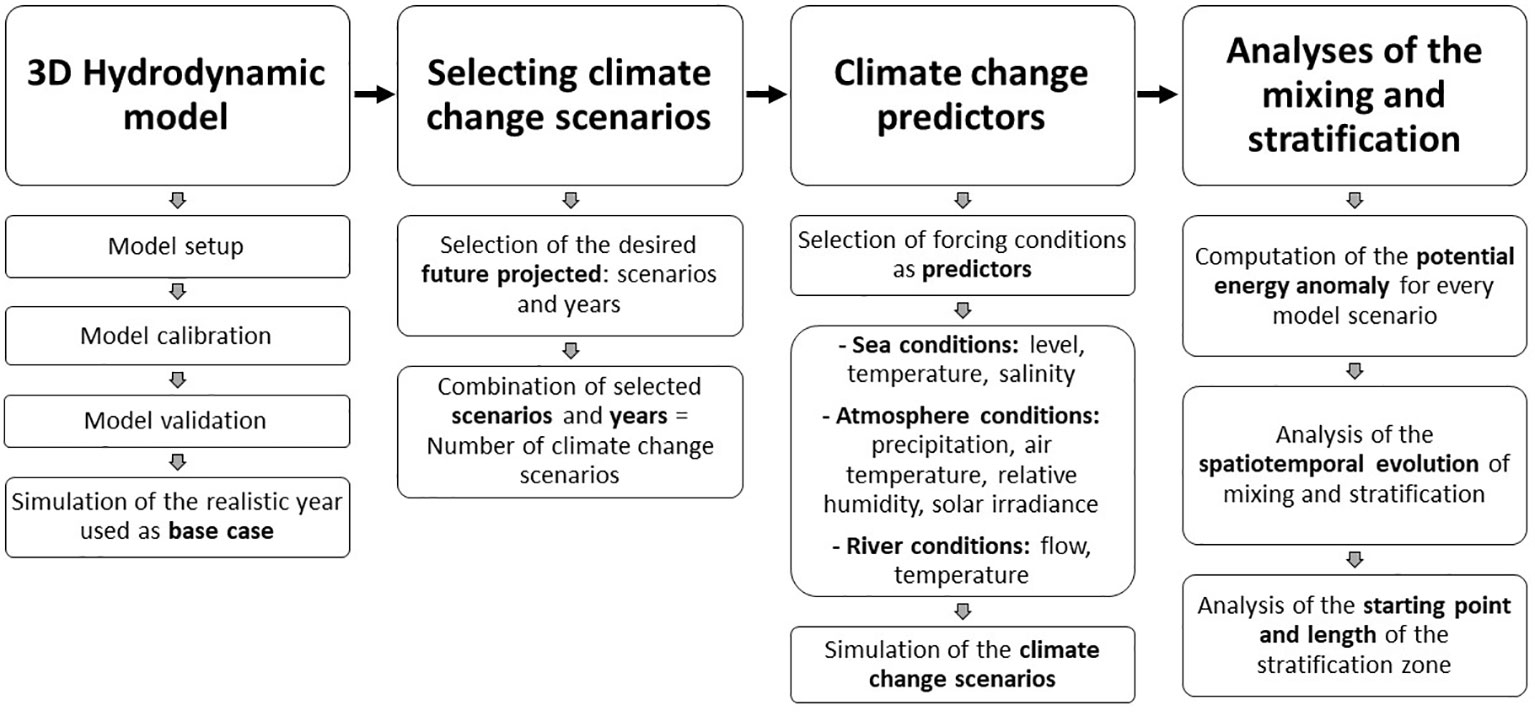 3D Hydrodynamic model

Model setup

Model calibration

Model validation

Simulation of the realistic year used as base case

Selecting climate change scenarios

Selection of the desired future projected: scenarios and years

Combination of selected scenarios and years = Number of climate change scenarios

Climate change predictors

Selection of forcing conditions as predictors

- Sea conditions: level, temperature, salinity

- Atmosphere conditions: precipitation, air temperature, relative humidity, solar irradiance

- River conditions: flow, temperature

Simulation of the climate change scenarios

Analyses of the mixing and stratification

Computation of the potential energy anomaly for every model scenario

Analysis of the spatiotemporal evolution of mixing and stratification

Analysis of the starting point and length of the stratification zone